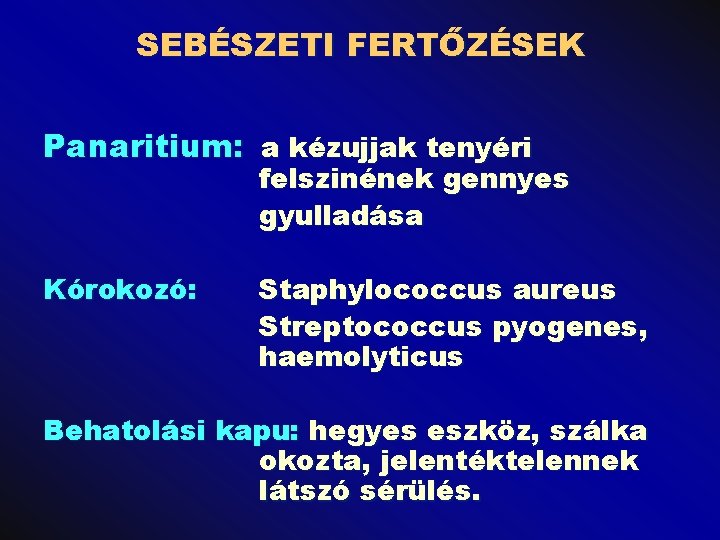 SEBÉSZETI FERTŐZÉSEK

Panaritium: a kézujjak tenyéri felszinének gennyes gyulladása

Kórokozó: Staphylococcus aureus
Streptococcus pyogenes, haemolyticus

Behatolási kapu: hegyes eszköz, szálka okozta, jelentéktelennek látszó sérülés.